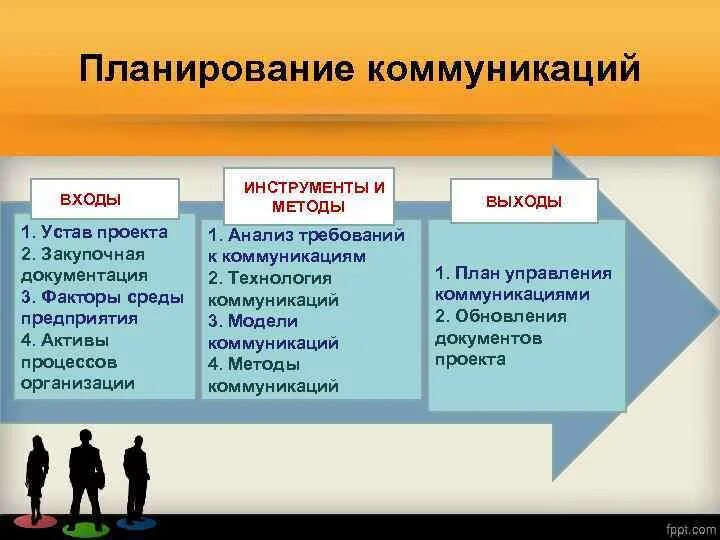 Планирование коммуникаций

ВХОДЫ

1. Устав проекта
2. Закупочная документация
3. Факторы среды предприятия
4. Активы процессов организации

ИНСТРУМЕНТЫ И МЕТОДЫ

1. Анализ требований к коммуникациям
2. Технология коммуникаций
3. Модели коммуникаций
4. Методы коммуникаций

ВЫХОДЫ

1. План управления коммуникациями
2. Обновления документов проекта

fppt.com